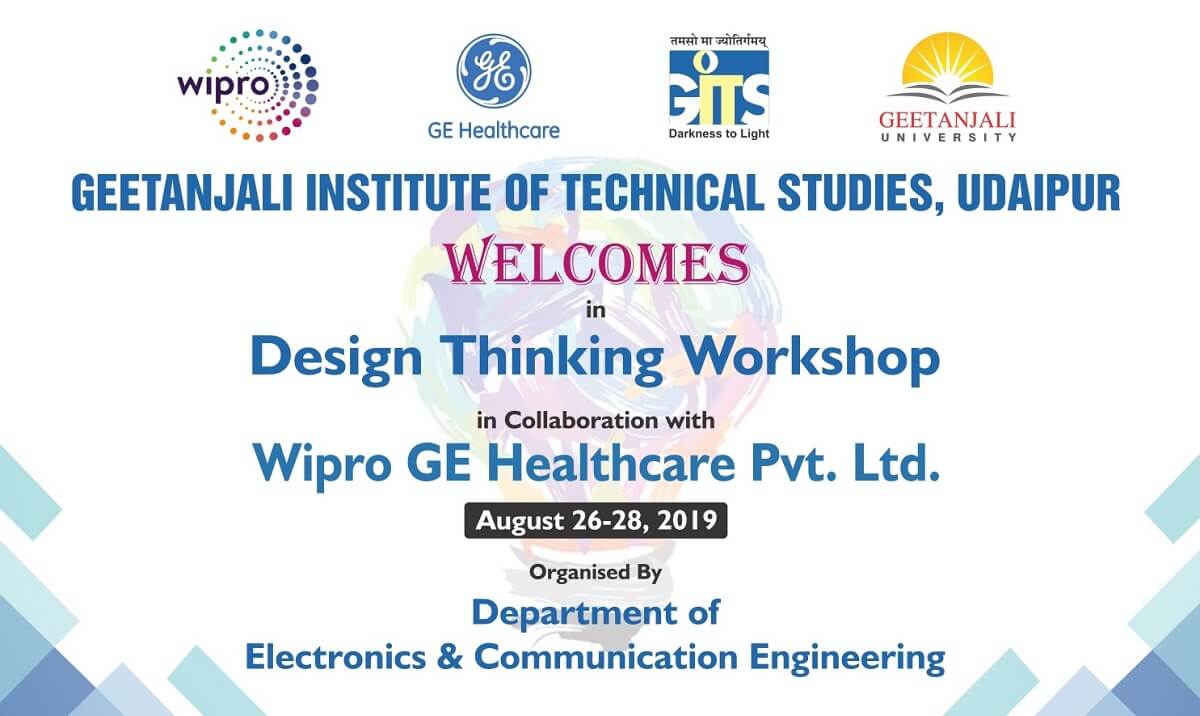 wipro

GE

GE Healthcare

तमसो मा ज्योतिर्गमय

GITS

Darkness to Light

GEETANJALI UNIVERSITY

GEETANJALI INSTITUTE OF TECHNICAL STUDIES, UDAIPUR

WELCOMES

in

Design Thinking Workshop

in Collaboration with

Wipro GE Healthcare Pvt. Ltd.

August 26-28, 2019

Organised By

Department of
Electronics & Communication Engineering